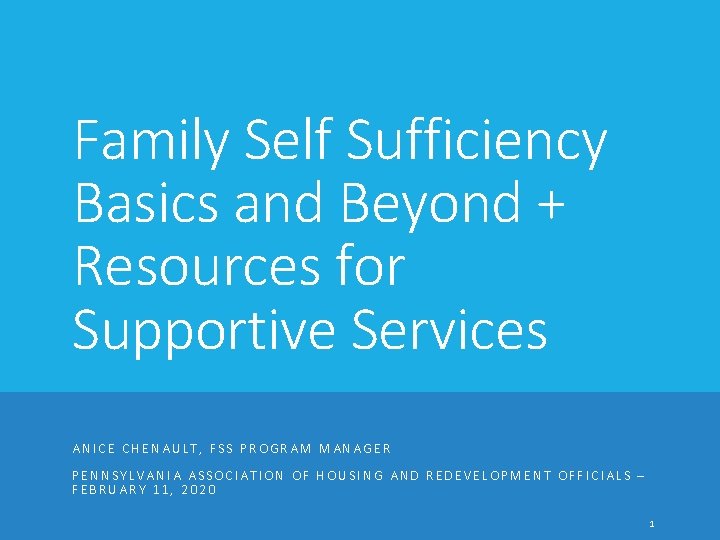 Family Self Sufficiency Basics and Beyond + Resources for Supportive Services

ANICE CHENAULT, FSS PROGRAM MANAGER

PENNSYLVANIA ASSOCIATION OF HOUSING AND REDEVELOPMENT OFFICIALS – FEBRUARY 11, 2020

1